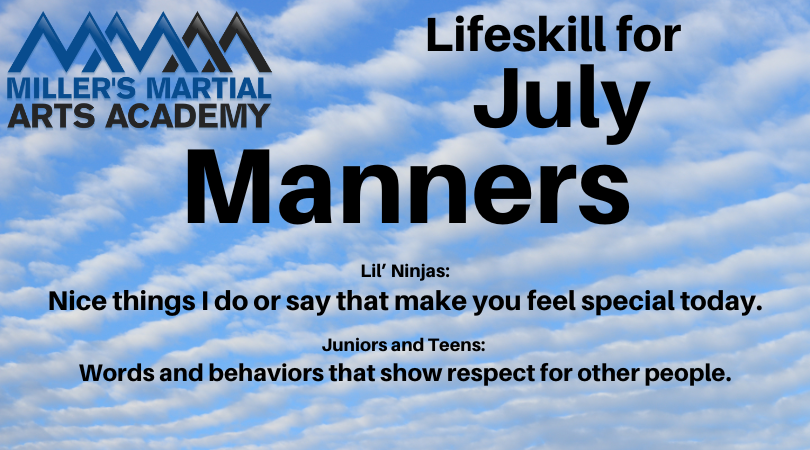 MILLER'S MARTIAL ARTS ACADEMY

Lifeskill for
July

Manners

Lil' Ninjas:
Nice things I do or say that make you feel special today.

Juniors and Teens:
Words and behaviors that show respect for other people.